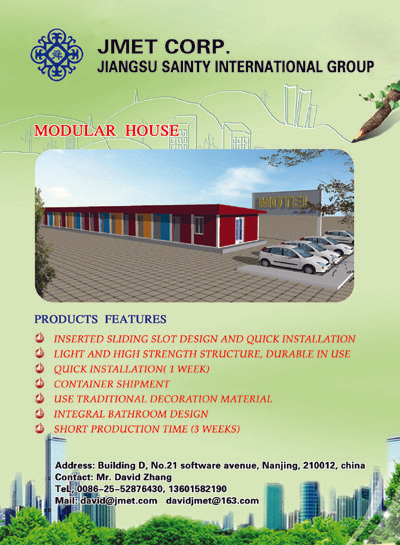 JMET CORP.
JIANGSU SAINTY INTERNATIONAL GROUP

MODULAR HOUSE

MOTEL

PRODUCTS FEATURES

INSERTED SLIDING SLOT DESIGN AND QUICK INSTALLATION
LIGHT AND HIGH STRENGTH STRUCTURE, DURABLE IN USE
QUICK INSTALLATION( 1 WEEK)
CONTAINER SHIPMENT
USE TRADITIONAL DECORATION MATERIAL
INTEGRAL BATHROOM DESIGN
SHORT PRODUCTION TIME (3 WEEKS)

Address: Building D, No.21 software avenue, Nanjing, 210012, china
Contact: Mr. David Zhang
Tel.: 0086-25-52876430, 13601582190
Mail: david@jmet.com davidjmet@163.com